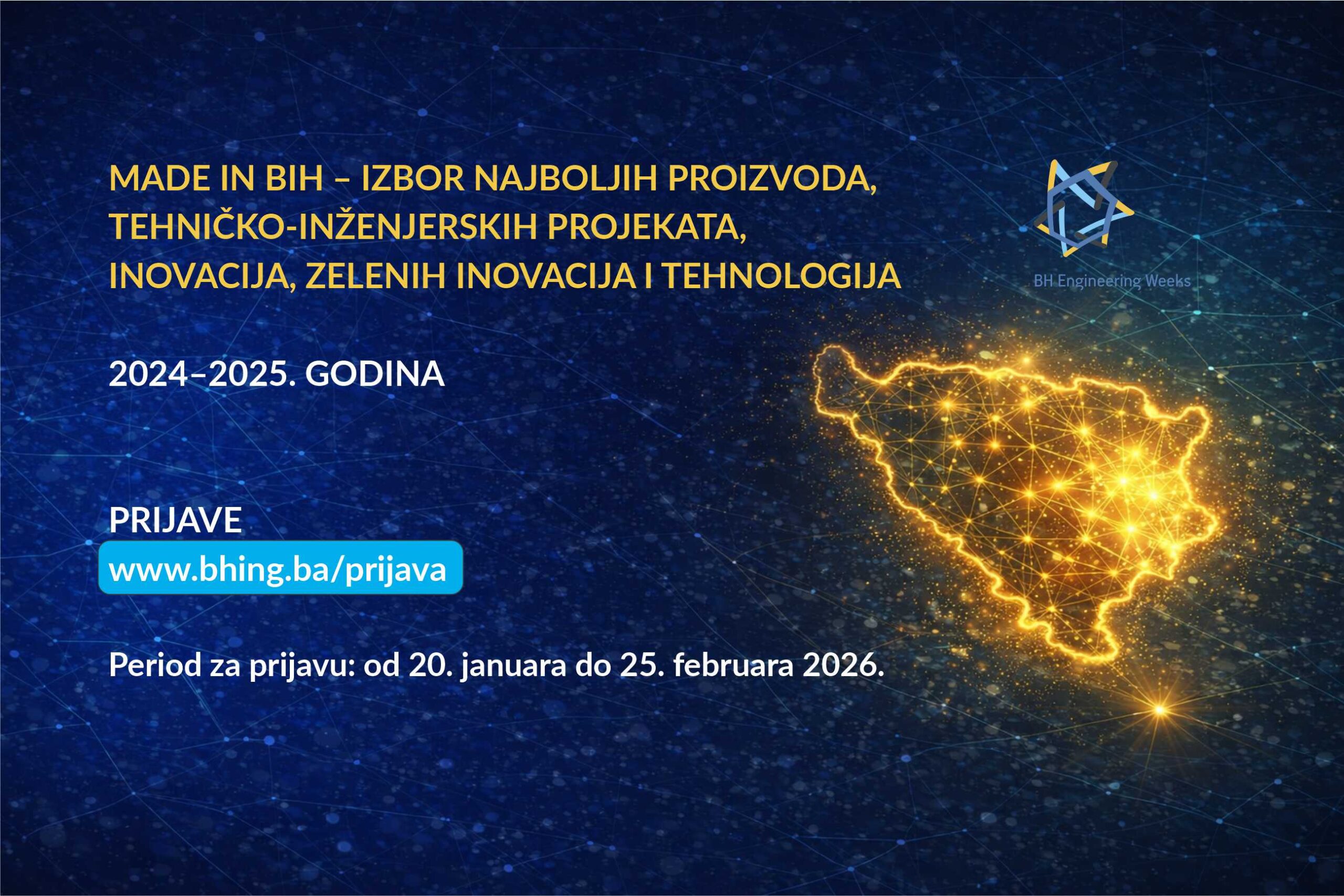 MADE IN BIH – IZBOR NAJBOLJIH PROIZVODA, TEHNIČKO-INŽENJERSKIH PROJEKATA, INOVACIJA, ZELENIH INOVACIJA I TEHNOLOGIJA

BH Engineering Weeks

2024–2025. GODINA

PRIJAVE
www.bhing.ba/prijava

Period za prijavu: od 20. januara do 25. februara 2026.